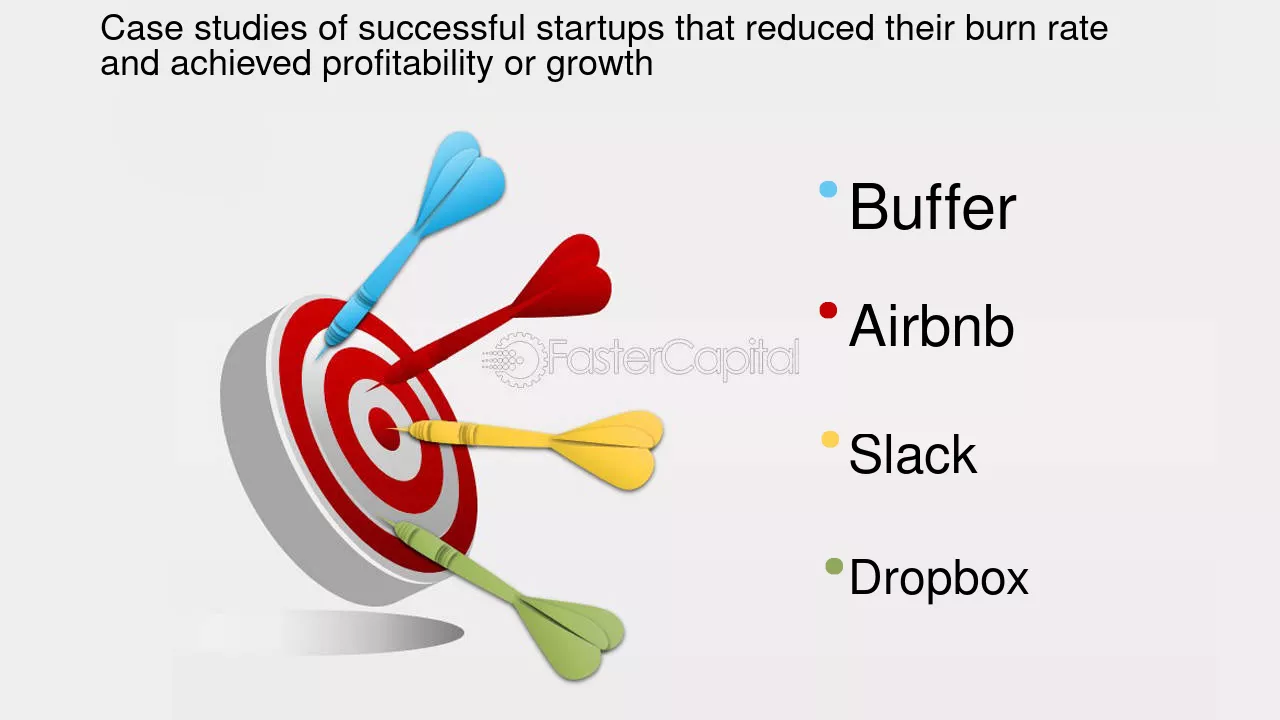 Case studies of successful startups that reduced their burn rate and achieved profitability or growth

• Buffer

• Airbnb

• Slack

• Dropbox

FasterCapital